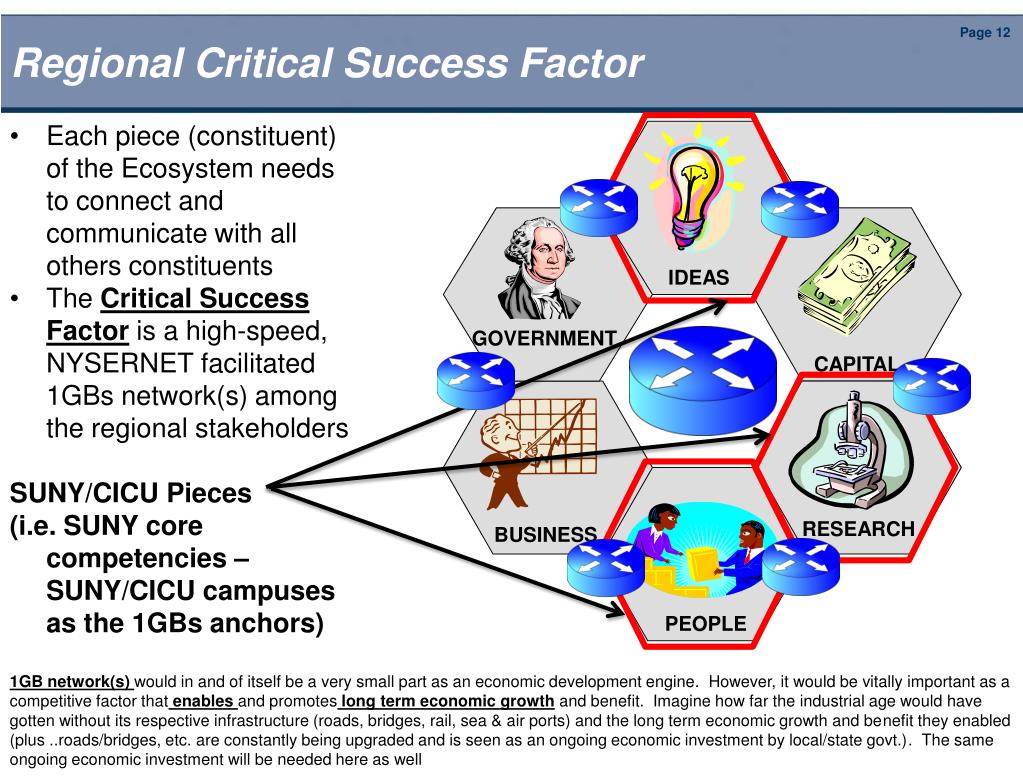 Page 12

Regional Critical Success Factor

• Each piece (constituent) of the Ecosystem needs to connect and communicate with all others constituents
• The Critical Success Factor is a high-speed, NYSERNET facilitated 1GBs network(s) among the regional stakeholders

SUNY/CICU Pieces (i.e. SUNY core competencies – SUNY/CICU campuses as the 1GBs anchors)

IDEAS
GOVERNMENT
CAPITAL
BUSINESS
RESEARCH
PEOPLE

1GB network(s) would in and of itself be a very small part as an economic development engine. However, it would be vitally important as a competitive factor that enables and promotes long term economic growth and benefit. Imagine how far the industrial age would have gotten without its respective infrastructure (roads, bridges, rail, sea & air ports) and the long term economic growth and benefit they enabled (plus ..roads/bridges, etc. are constantly being upgraded and is seen as an ongoing economic investment by local/state govt.). The same ongoing economic investment will be needed here as well